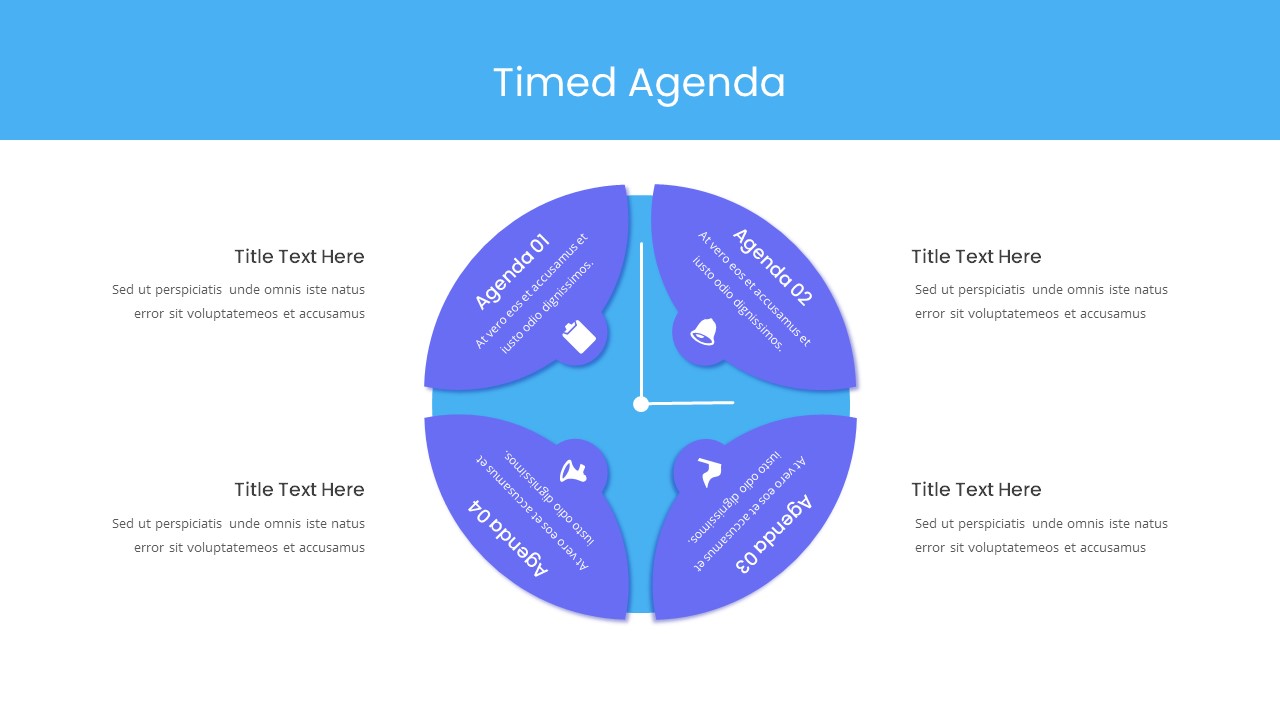 Timed Agenda

Title Text Here

Sed ut perspiciatis unde omnis iste natus error sit voluptatemeos et accusamus

Agenda 01

At vero eos et accusamus et iusto odio dignissimos.

Agenda 02

At vero eos et accusamus et iusto odio dignissimos.

Title Text Here

Sed ut perspiciatis unde omnis iste natus error sit voluptatemeos et accusamus

Title Text Here

Sed ut perspiciatis unde omnis iste natus error sit voluptatemeos et accusamus

Agenda 04

At vero eos et accusamus et iusto odio dignissimos.

Agenda 03

At vero eos et accusamus et iusto odio dignissimos.

Title Text Here

Sed ut perspiciatis unde omnis iste natus error sit voluptatemeos et accusamus